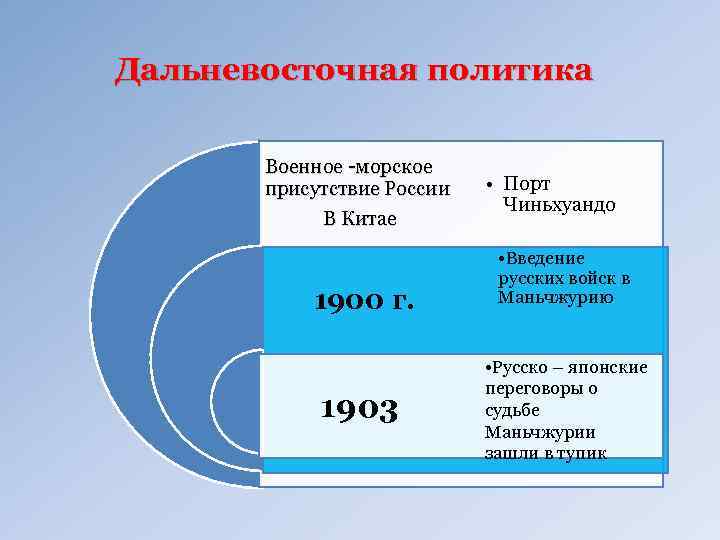 Дальневосточная политика

Военное -морское присутствие России

В Китае

• Порт Чиньхуандо

1900 г.

•Введение русских войск в Маньчжурию

1903

•Русско – японские переговоры о судьбе Маньчжурии зашли в тупик